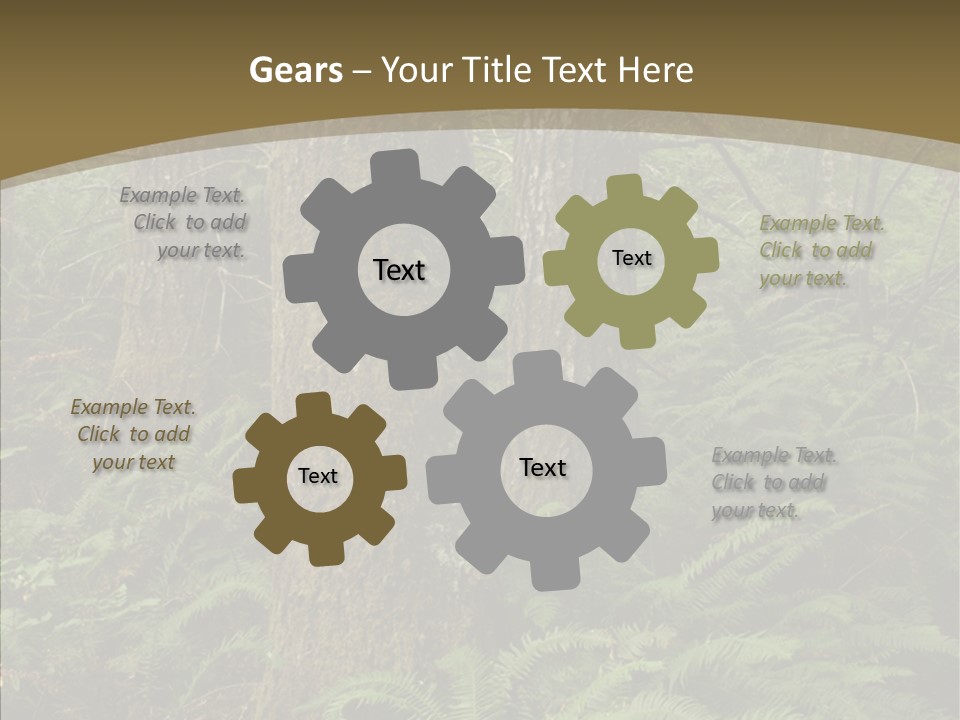 Gears – Your Title Text Here

Example Text. Click to add your text.

Text

Text

Example Text. Click to add your text.

Example Text. Click to add your text

Text

Text

Example Text. Click to add your text.